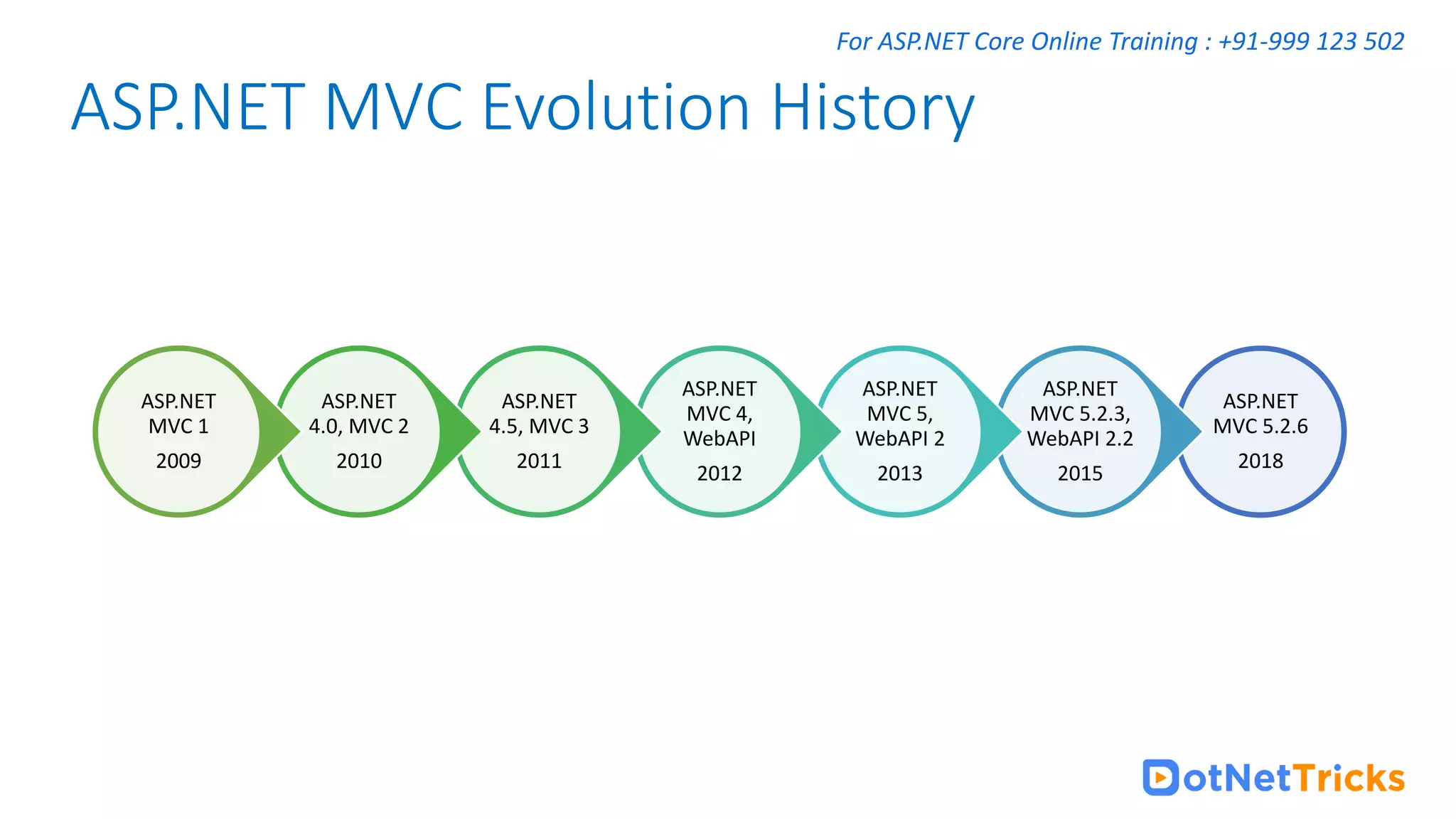 For ASP.NET Core Online Training : +91-999 123 502

ASP.NET MVC Evolution History

ASP.NET MVC 1
2009

ASP.NET 4.0, MVC 2
2010

ASP.NET 4.5, MVC 3
2011

ASP.NET MVC 4, WebAPI
2012

ASP.NET MVC 5, WebAPI 2
2013

ASP.NET MVC 5.2.3, WebAPI 2.2
2015

ASP.NET MVC 5.2.6
2018

DotNetTricks